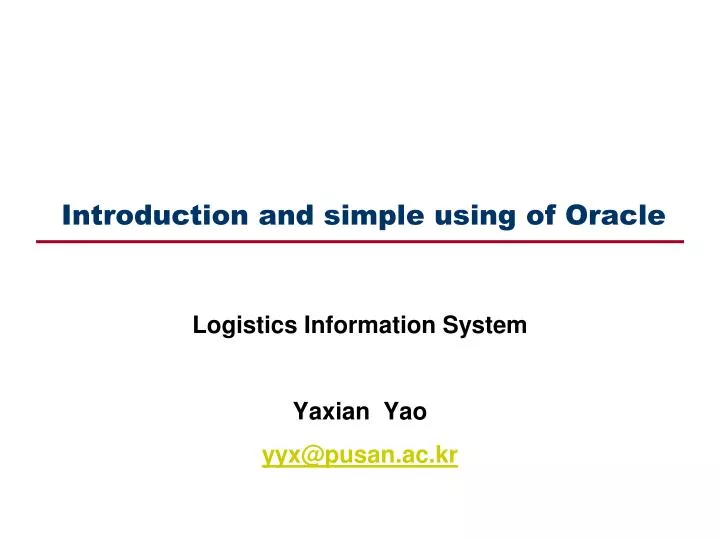 Introduction and simple using of Oracle

Logistics Information System

Yaxian Yao

yyx@pusan.ac.kr